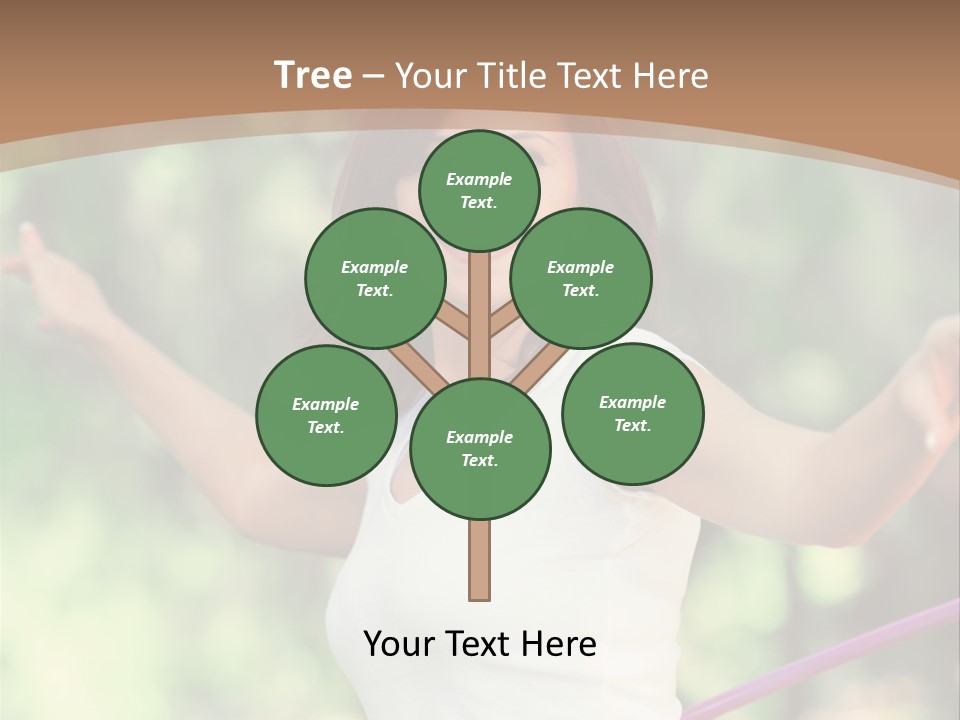 Tree – Your Title Text Here

Example Text.

Example Text.

Example Text.

Example Text.

Example Text.

Example Text.

Your Text Here